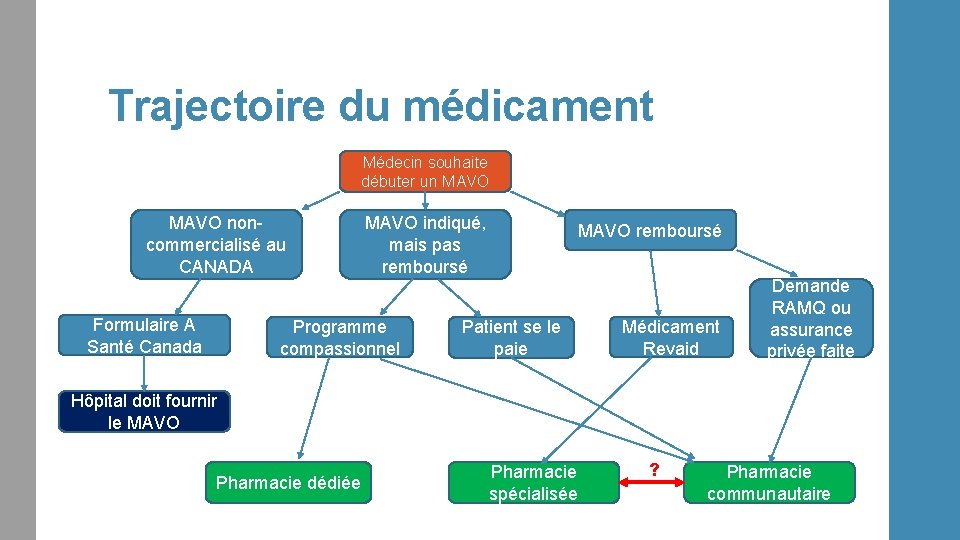 Trajectoire du médicament

Médecin souhaite débuter un MAVO

MAVO non-commercialisé au CANADA

MAVO indiqué, mais pas remboursé

MAVO remboursé

Formulaire A Santé Canada

Programme compassionnel

Patient se le paie

Médicament Revaid

Demande RAMQ ou assurance privée faite

Hôpital doit fournir le MAVO

Pharmacie dédiée

Pharmacie spécialisée

?

Pharmacie communautaire